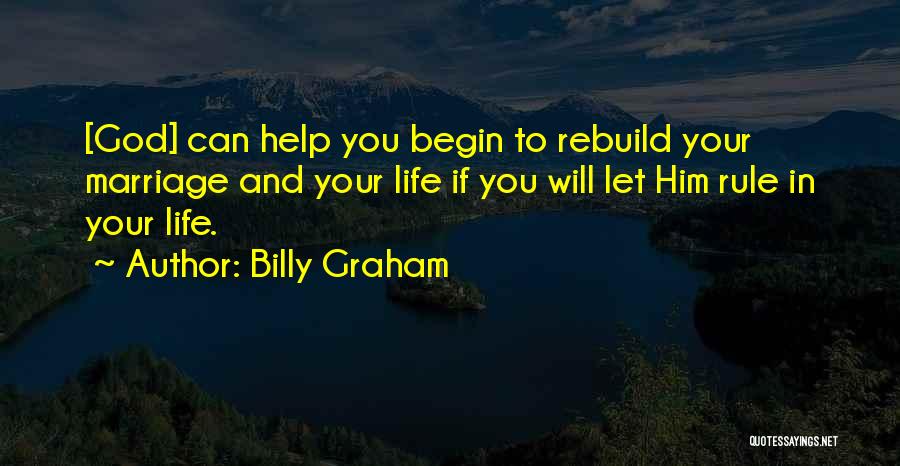 [God] can help you begin to rebuild your marriage and your life if you will let Him rule in your life.

~ Author: Billy Graham

QUOTESSAYINGS.NET